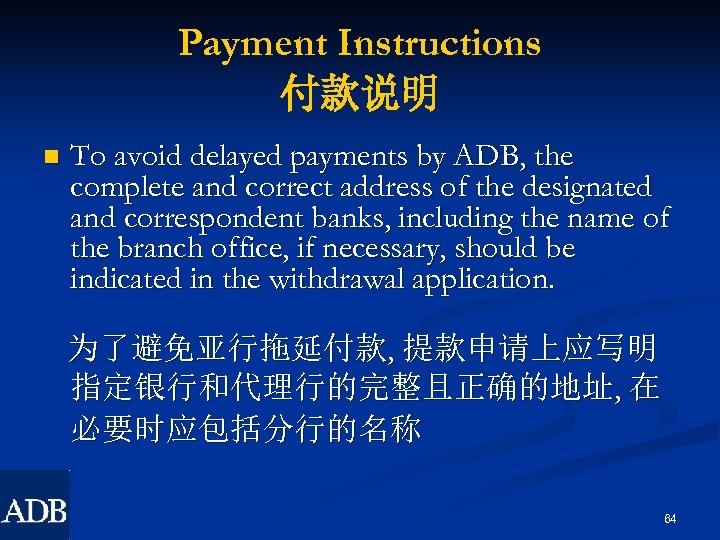 Payment Instructions
付款说明

To avoid delayed payments by ADB, the complete and correct address of the designated and correspondent banks, including the name of the branch office, if necessary, should be indicated in the withdrawal application.

为了避免亚行拖延付款, 提款申请上应写明指定银行和代理行的完整且正确的地址, 在必要时应包括分行的名称

ADB

64